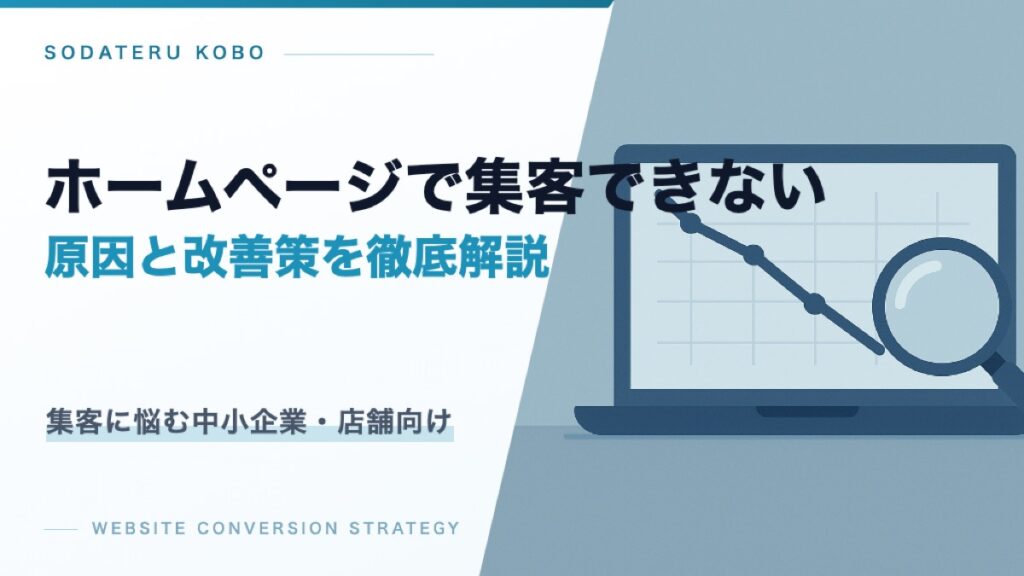 SODATERU KOBO

ホームページで集客できない
原因と改善策を徹底解説

集客に悩む中小企業・店舗向け

WEBSITE CONVERSION STRATEGY